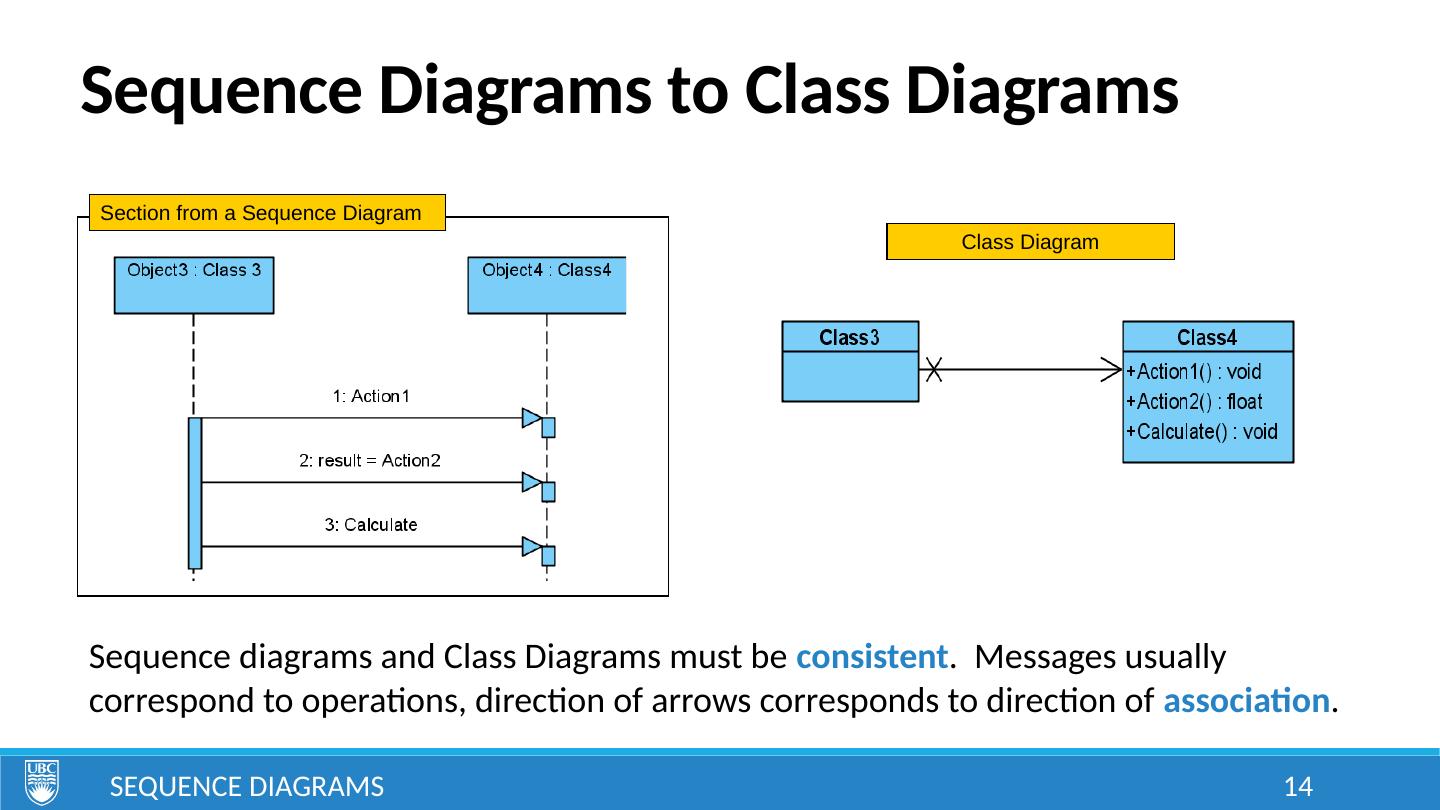 Sequence Diagrams to Class Diagrams

Section from a Sequence Diagram

Object3 : Class 3

Object4 : Class4

1: Action1

2: result = Action2

3: Calculate

Class Diagram

Class3

Class4

+Action1() : void
+Action2() : float
+Calculate() : void

Sequence diagrams and Class Diagrams must be consistent. Messages usually correspond to operations, direction of arrows corresponds to direction of association.

UBC

SEQUENCE DIAGRAMS

14